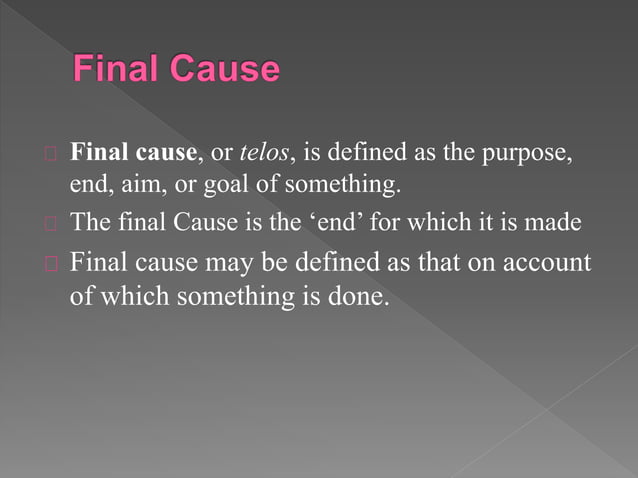 Final Cause

Final cause, or telos, is defined as the purpose, end, aim, or goal of something.

The final Cause is the ‘end’ for which it is made

Final cause may be defined as that on account of which something is done.